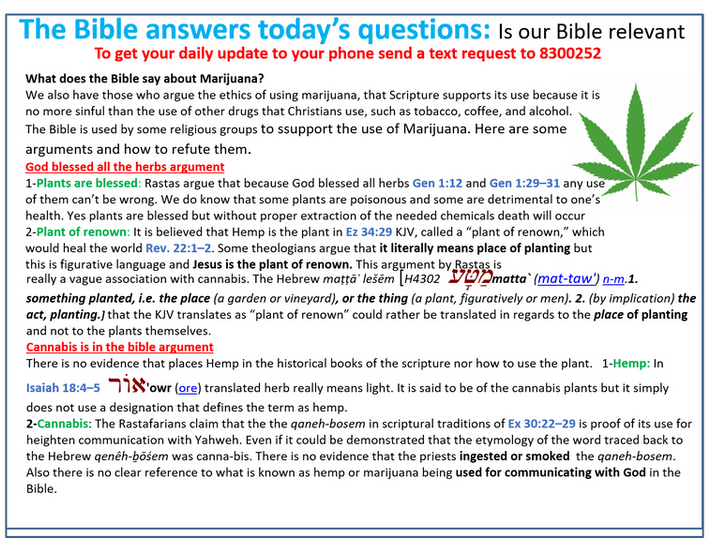 The Bible answers today's questions: Is our Bible relevant
To get your daily update to your phone send a text request to 8300252

What does the Bible say about Marijuana?
We also have those who argue the ethics of using marijuana, that Scripture supports its use because it is no more sinful than the use of other drugs that Christians use, such as tobacco, coffee, and alcohol. The Bible is used by some religious groups to ssupport the use of Marijuana. Here are some arguments and how to refute them.

God blessed all the herbs argument
1-Plants are blessed: Rastas argue that because God blessed all herbs Gen 1:12 and Gen 1:29–31 any use of them can't be wrong. We do know that some plants are poisonous and some are detrimental to one's health. Yes plants are blessed but without proper extraction of the needed chemicals death will occur
2-Plant of renown: It is believed that Hemp is the plant in Ez 34:29 KJV, called a "plant of renown," which would heal the world Rev. 22:1–2. Some theologians argue that it literally means place of planting but this is figurative language and Jesus is the plant of renown. This argument by Rastas is really a vague association with cannabis. The Hebrew maṭṭāʿ lešēm [H4302 מַטָּע matta` (mat-taw') n-m.1. something planted, i.e. the place (a garden or vineyard), or the thing (a plant, figuratively or men). 2. (by implication) the act, planting.] that the KJV translates as "plant of renown" could rather be translated in regards to the place of planting and not to the plants themselves.

Cannabis is in the bible argument
There is no evidence that places Hemp in the historical books of the scripture nor how to use the plant. 1-Hemp: In Isaiah 18:4–5 אוֹר 'owr (ore) translated herb really means light. It is said to be of the cannabis plants but it simply does not use a designation that defines the term as hemp.
2-Cannabis: The Rastafarians claim that the the qaneh-bosem in scriptural traditions of Ex 30:22–29 is proof of its use for heighten communication with Yahweh. Even if it could be demonstrated that the etymology of the word traced back to the Hebrew qenêh-ḇōśem was canna-bis. There is no evidence that the priests ingested or smoked the qaneh-bosem. Also there is no clear reference to what is known as hemp or marijuana being used for communicating with God in the Bible.